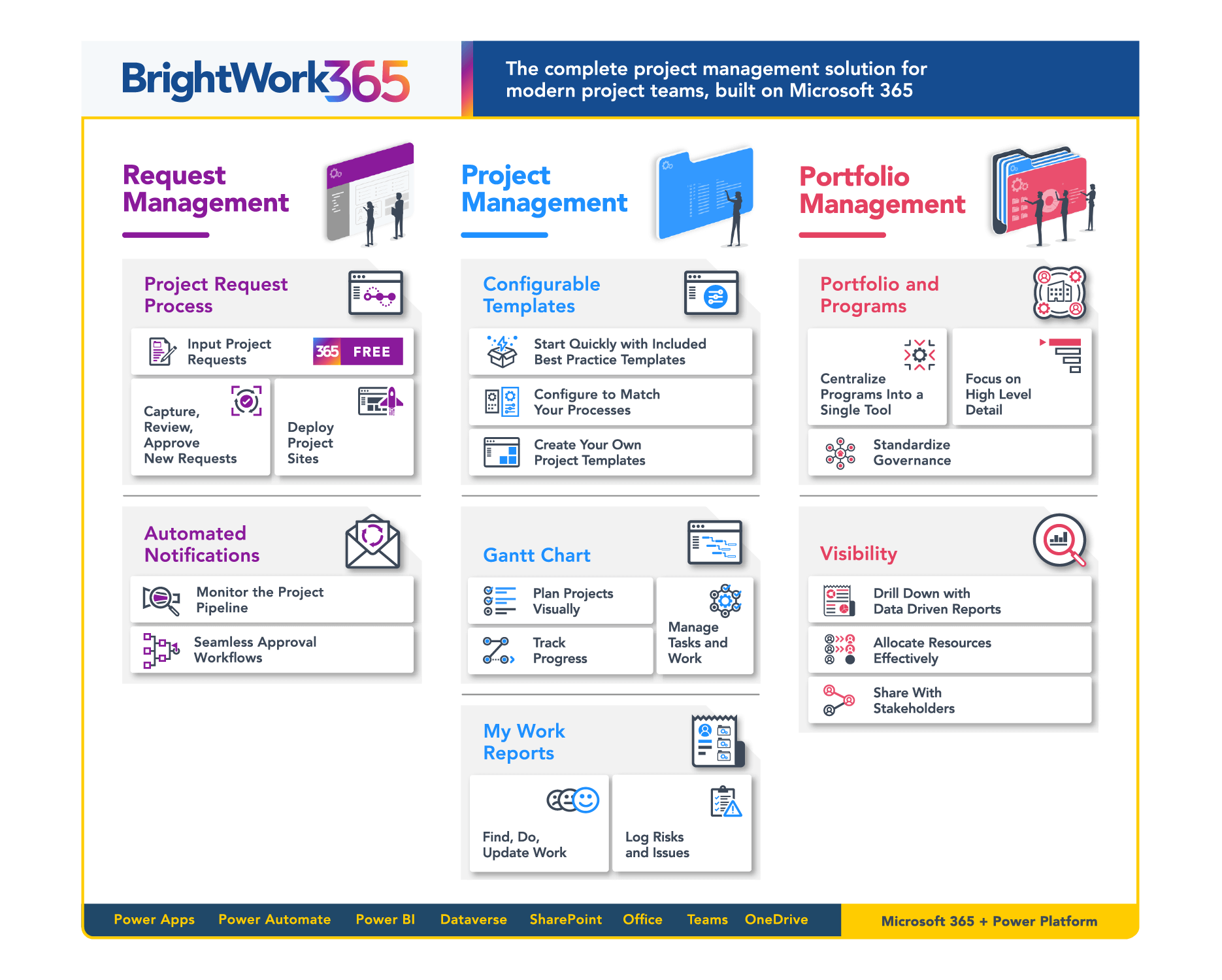 BrightWork365

The complete project management solution for modern project teams, built on Microsoft 365

Request Management

Project Request Process

Input Project Requests

365 FREE

Capture, Review, Approve New Requests

Deploy Project Sites

Automated Notifications

Monitor the Project Pipeline

Seamless Approval Workflows

Project Management

Configurable Templates

Start Quickly with Included Best Practice Templates

Configure to Match Your Processes

Create Your Own Project Templates

Gantt Chart

Plan Projects Visually

Track Progress

Manage Tasks and Work

My Work Reports

Find, Do, Update Work

Log Risks and Issues

Portfolio Management

Portfolio and Programs

Centralize Programs Into a Single Tool

Focus on High Level Detail

Standardize Governance

Visibility

Drill Down with Data Driven Reports

Allocate Resources Effectively

Share With Stakeholders

Power Apps Power Automate Power BI Dataverse SharePoint Office Teams OneDrive

Microsoft 365 + Power Platform